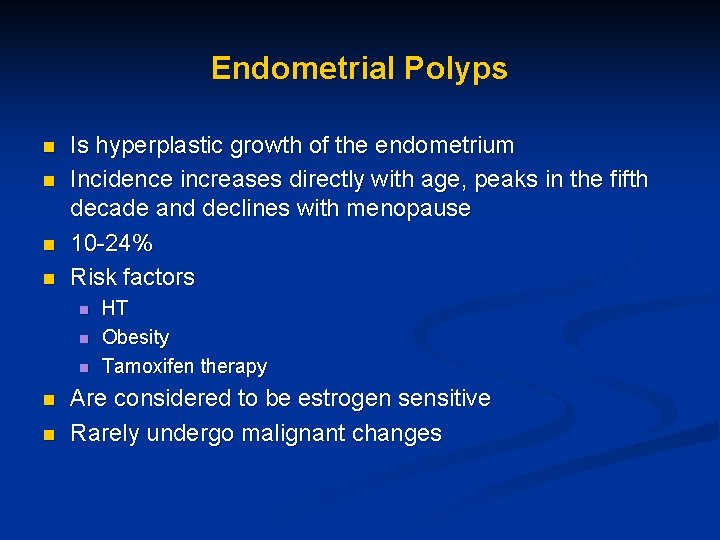 Endometrial Polyps

- Is hyperplastic growth of the endometrium
- Incidence increases directly with age, peaks in the fifth decade and declines with menopause
- 10-24%
- Risk factors
  - HT
  - Obesity
  - Tamoxifen therapy
- Are considered to be estrogen sensitive
- Rarely undergo malignant changes